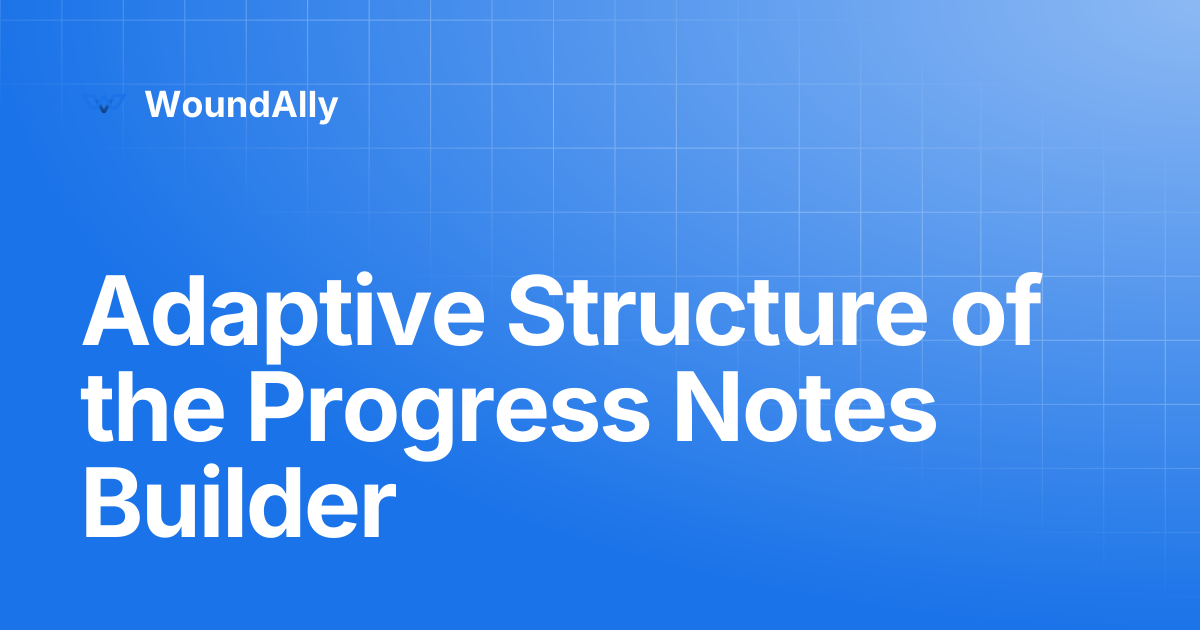 WoundAlly

Adaptive Structure of the Progress Notes Builder